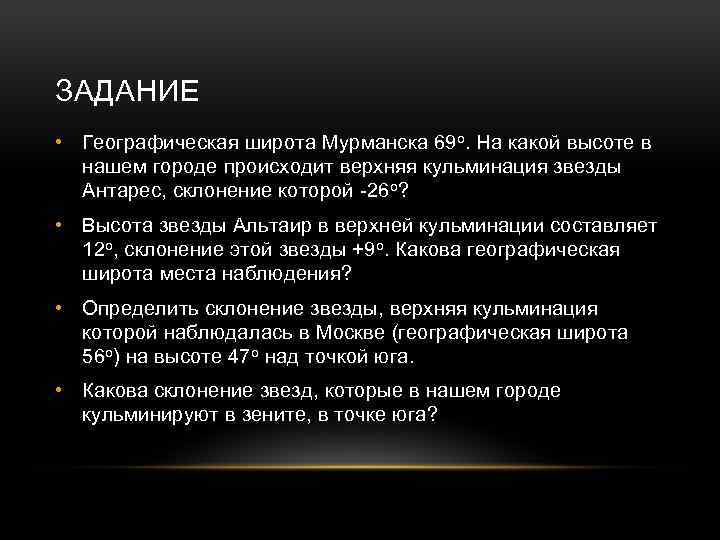 ЗАДАНИЕ

• Географическая широта Мурманска $69^o$. На какой высоте в нашем городе происходит верхняя кульминация звезды Антарес, склонение которой $-26^o$?

• Высота звезды Альтаир в верхней кульминации составляет $12^o$, склонение этой звезды $+9^o$. Какова географическая широта места наблюдения?

• Определить склонение звезды, верхняя кульминация которой наблюдалась в Москве (географическая широта $56^o$) на высоте $47^o$ над точкой юга.

• Какова склонение звезд, которые в нашем городе кульминируют в зените, в точке юга?